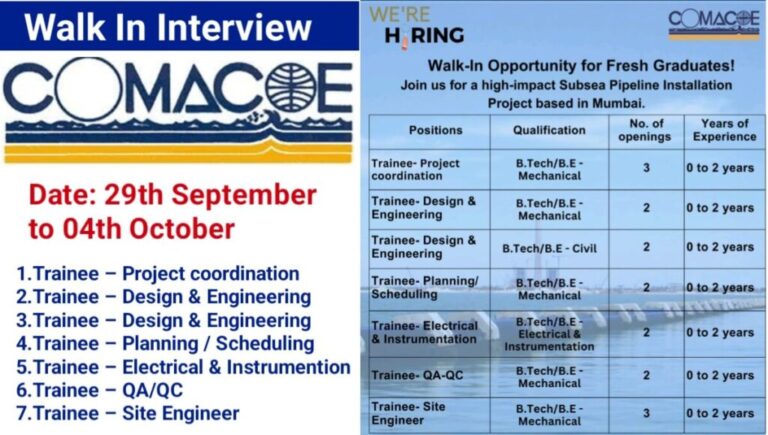 Walk In Interview

COMACOE

Date: 29th September to 04th October

1.Trainee – Project coordination
2.Trainee – Design & Engineering
3.Trainee – Design & Engineering
4.Trainee – Planning / Scheduling
5.Trainee – Electrical & Instrumention
6.Trainee – QA/QC
7.Trainee – Site Engineer

WE'RE HIRING

COMACOE

Walk-In Opportunity for Fresh Graduates!
Join us for a high-impact Subsea Pipeline Installation Project based in Mumbai.

| Positions | Qualification | No. of openings | Years of Experience |
|---|---|---|---|
| Trainee- Project coordination | B.Tech/B.E - Mechanical | 3 | 0 to 2 years |
| Trainee- Design & Engineering | B.Tech/B.E - Mechanical | 2 | 0 to 2 years |
| Trainee- Design & Engineering | B.Tech/B.E - Civil | 2 | 0 to 2 years |
| Trainee- Planning/ Scheduling | B.Tech/B.E - Mechanical | 2 | 0 to 2 years |
| Trainee- Electrical & Instrumentation | B.Tech/B.E - Electrical & Instrumentation | 2 | 0 to 2 years |
| Trainee- QA-QC | B.Tech/B.E - Mechanical | 2 | 0 to 2 years |
| Trainee- Site Engineer | B.Tech/B.E - Mechanical | 3 | 0 to 2 years |